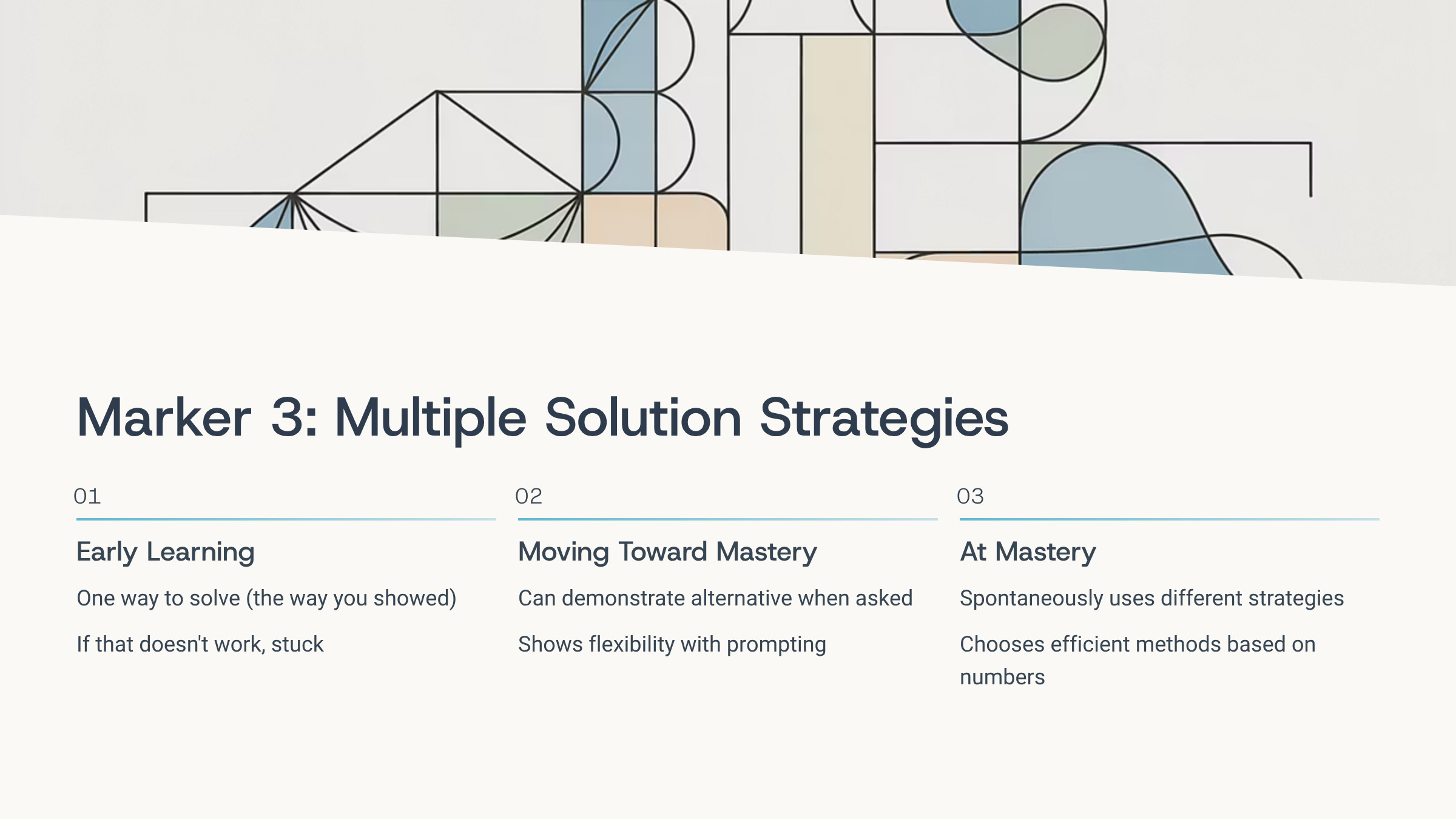 Marker 3: Multiple Solution Strategies

01

Early Learning

One way to solve (the way you showed)

If that doesn't work, stuck

02

Moving Toward Mastery

Can demonstrate alternative when asked

Shows flexibility with prompting

03

At Mastery

Spontaneously uses different strategies

Chooses efficient methods based on numbers